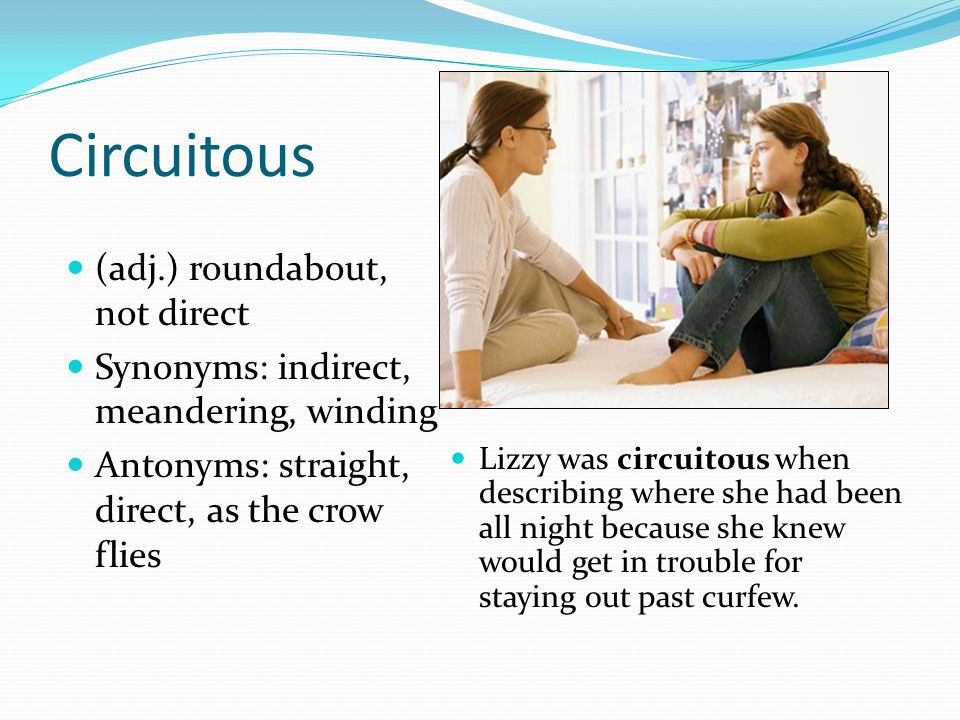 Circuitous

- (adj.) roundabout, not direct
- Synonyms: indirect, meandering, winding
- Antonyms: straight, direct, as the crow flies

- Lizzy was **circuitous** when describing where she had been all night because she knew would get in trouble for staying out past curfew.